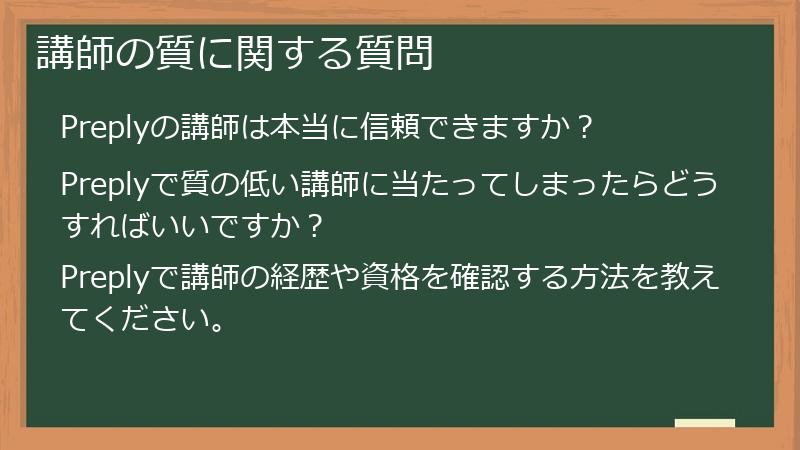 講師の質に関する質問

Preplyの講師は本当に信頼できますか？

Preplyで質の低い講師に当たってしまったらどうすればいいですか？

Preplyで講師の経歴や資格を確認する方法を教えてください。